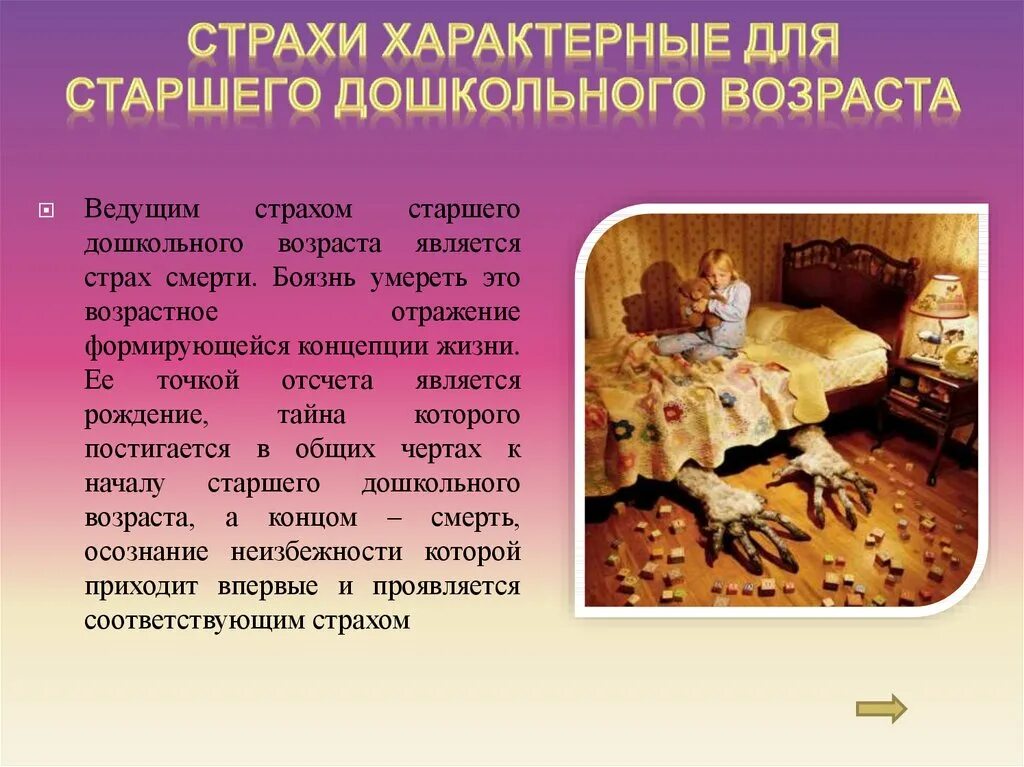 СТРАХИ ХАРАКТЕРНЫЕ ДЛЯ СТАРШЕГО ДОШКОЛЬНОГО ВОЗРАСТА

Ведущим страхом старшего дошкольного возраста является страх смерти. Боязнь умереть это возрастное отражение формирующейся концепции жизни. Ее точкой отсчета является рождение, тайна которого постигается в общих чертах к началу старшего дошкольного возраста, а концом – смерть, осознание неизбежности которой приходит впервые и проявляется соответствующим страхом